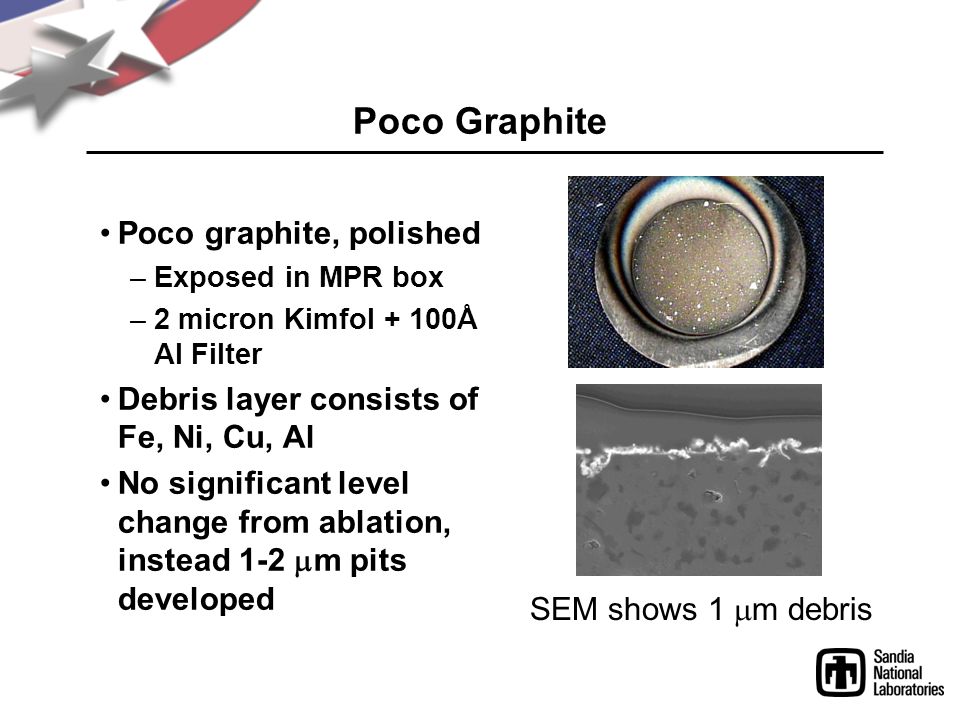 Poco Graphite

• Poco graphite, polished
– Exposed in MPR box
– 2 micron Kimfol + 100Å Al Filter

• Debris layer consists of Fe, Ni, Cu, Al

• No significant level change from ablation, instead 1-2 $\mu$m pits developed

SEM shows 1 $\mu$m debris

Sandia National Laboratories